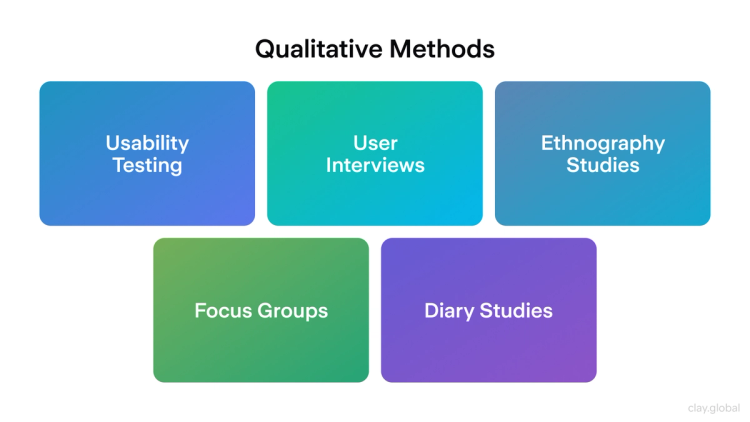 Qualitative Methods

Usability Testing

User Interviews

Ethnography Studies

Focus Groups

Diary Studies

clay.global